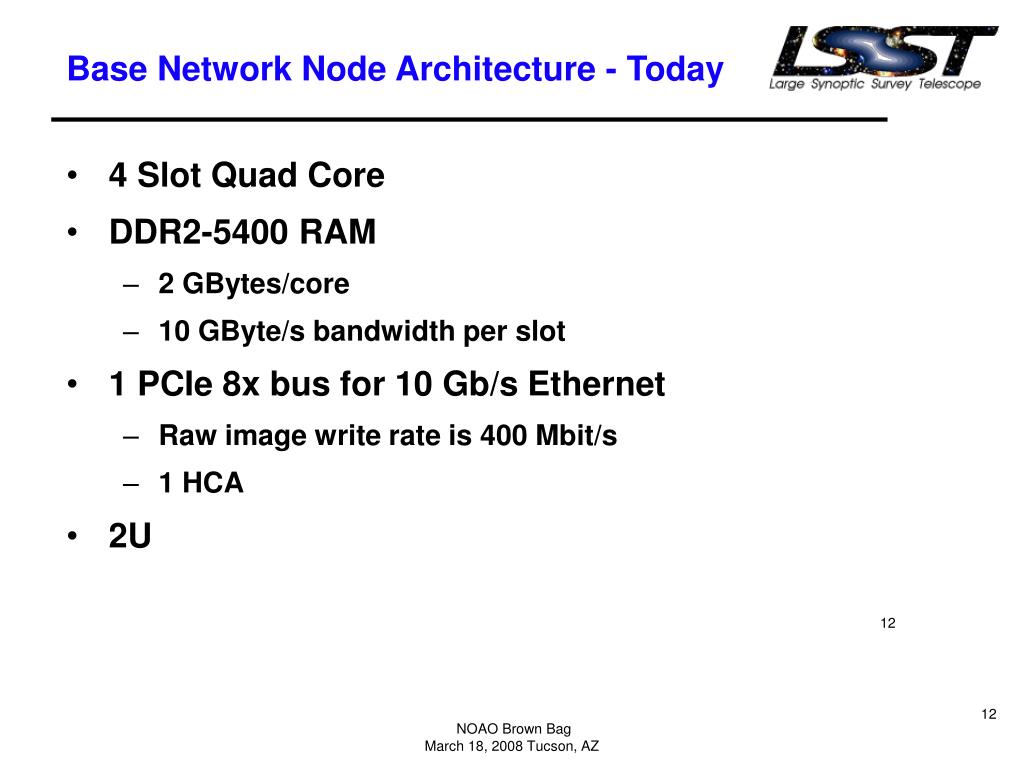 Base Network Node Architecture - Today

LSST
Large Synoptic Survey Telescope

• 4 Slot Quad Core
• DDR2-5400 RAM
– 2 GBytes/core
– 10 GByte/s bandwidth per slot
• 1 PCIe 8x bus for 10 Gb/s Ethernet
– Raw image write rate is 400 Mbit/s
– 1 HCA
• 2U

12

12

NOAO Brown Bag
March 18, 2008 Tucson, AZ